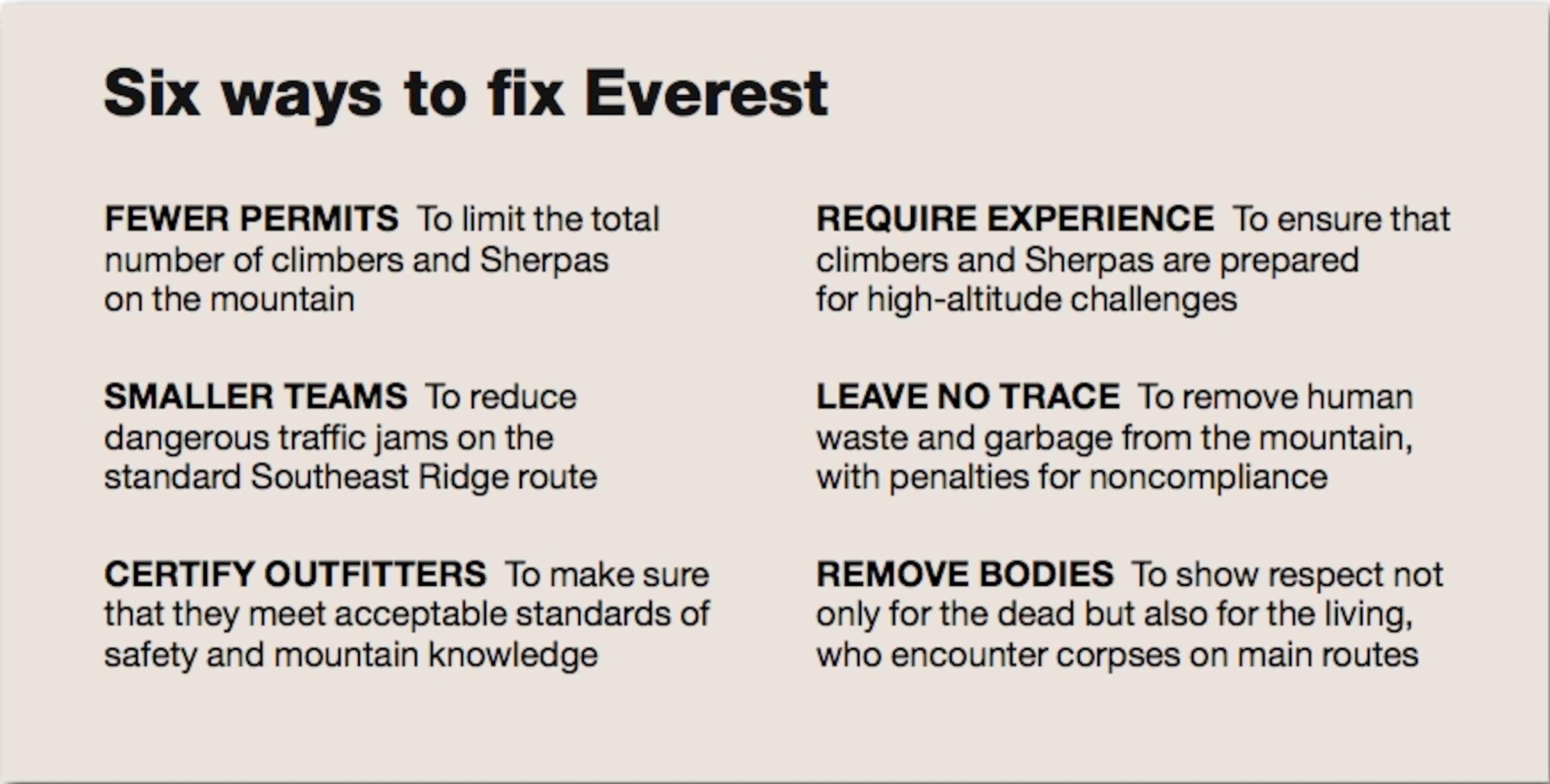 Six ways to fix Everest

FEWER PERMITS To limit the total number of climbers and Sherpas on the mountain

SMALLER TEAMS To reduce dangerous traffic jams on the standard Southeast Ridge route

CERTIFY OUTFITTERS To make sure that they meet acceptable standards of safety and mountain knowledge

REQUIRE EXPERIENCE To ensure that climbers and Sherpas are prepared for high-altitude challenges

LEAVE NO TRACE To remove human waste and garbage from the mountain, with penalties for noncompliance

REMOVE BODIES To show respect not only for the dead but also for the living, who encounter corpses on main routes